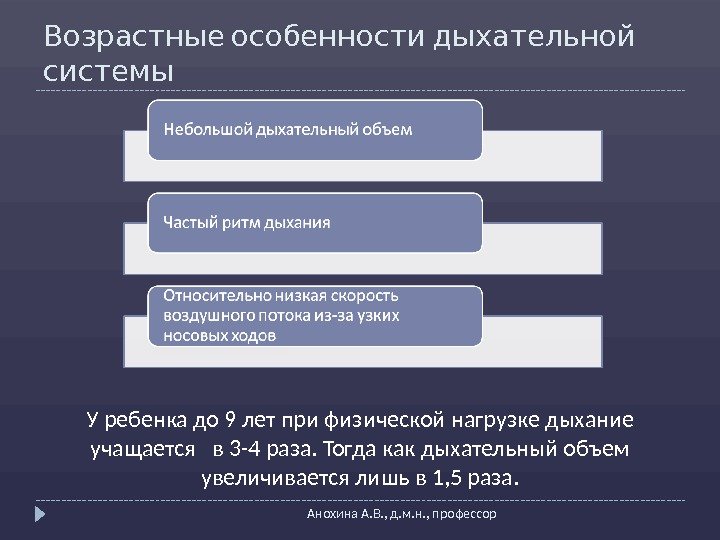 Возрастные особенности дыхательной системы

Небольшой дыхательный объем

Частый ритм дыхания

Относительно низкая скорость воздушного потока из-за узких носовых ходов

У ребенка до 9 лет при физической нагрузке дыхание учащается в 3-4 раза. Тогда как дыхательный объем увеличивается лишь в 1,5 раза.

Анохина А.В., д.м.н., профессор